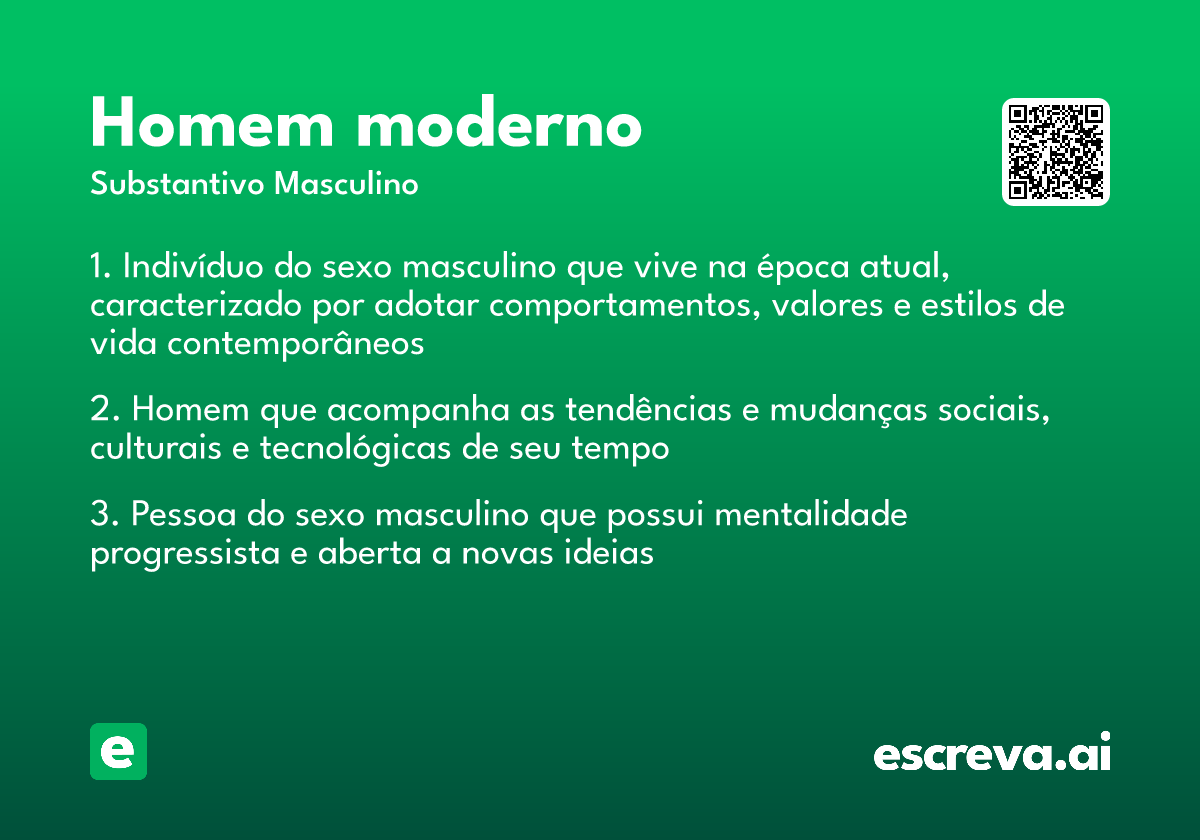 Homem moderno
Substantivo Masculino

1. Indivíduo do sexo masculino que vive na época atual, caracterizado por adotar comportamentos, valores e estilos de vida contemporâneos

2. Homem que acompanha as tendências e mudanças sociais, culturais e tecnológicas de seu tempo

3. Pessoa do sexo masculino que possui mentalidade progressista e aberta a novas ideias

e

escreva.ai